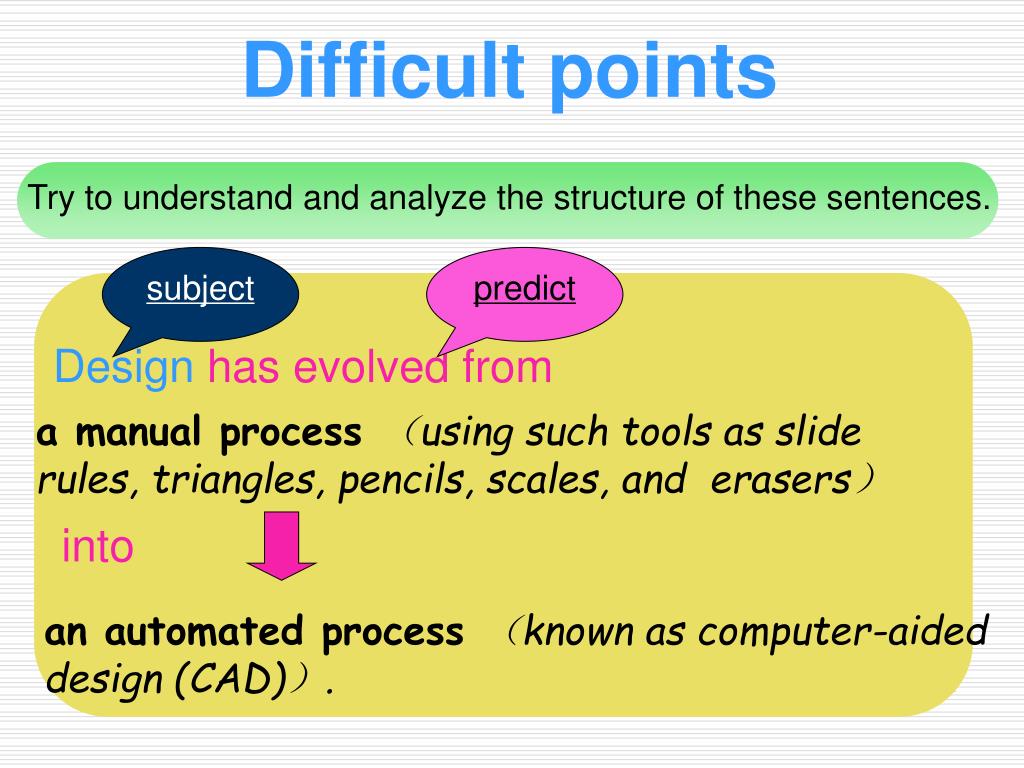 Difficult points

Try to understand and analyze the structure of these sentences.

subject

predict

Design has evolved from

a manual process （using such tools as slide rules, triangles, pencils, scales, and erasers）

into

an automated process （known as computer-aided design (CAD)）.